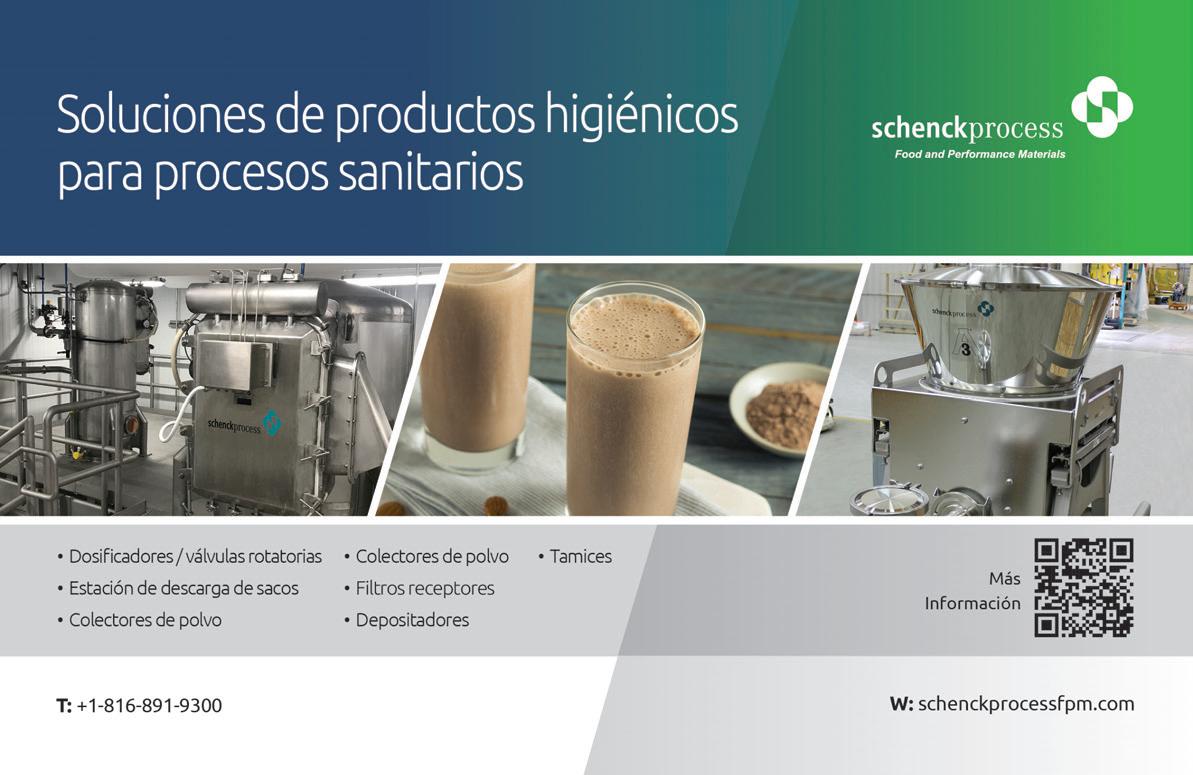 Soluciones de productos higiénicos para procesos sanitarios

schenckprocess
Food and Performance Materials

schenckprocess

schenckprocess

3

• Dosificadores / válvulas rotatorias
• Estación de descarga de sacos
• Colectores de polvo

• Colectores de polvo
• Filtros receptores
• Depositadores

• Tamices

Más Información

T: +1-816-891-9300

W: schenckprocessfpm.com